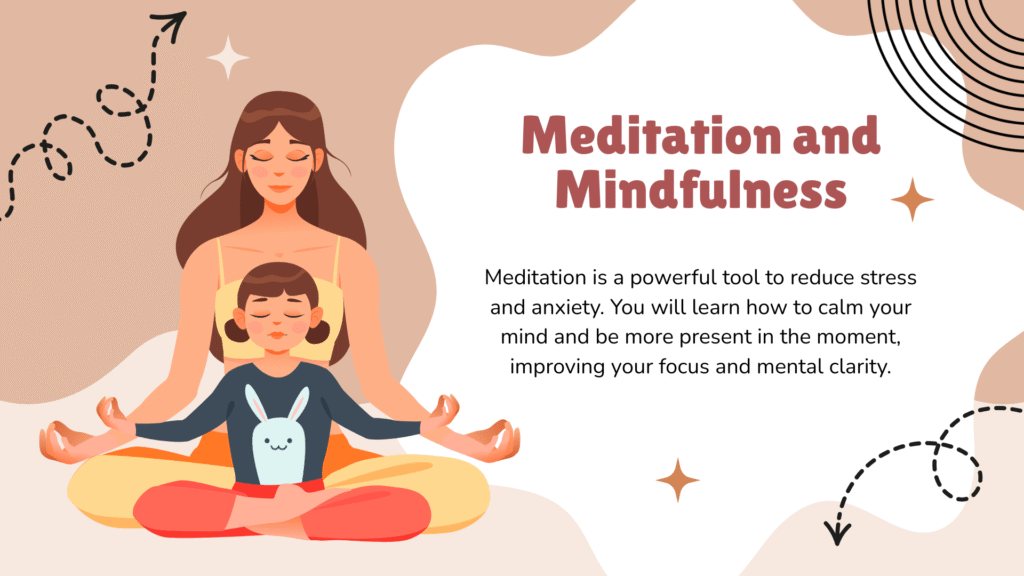 Meditation and Mindfulness

Meditation is a powerful tool to reduce stress and anxiety. You will learn how to calm your mind and be more present in the moment, improving your focus and mental clarity.